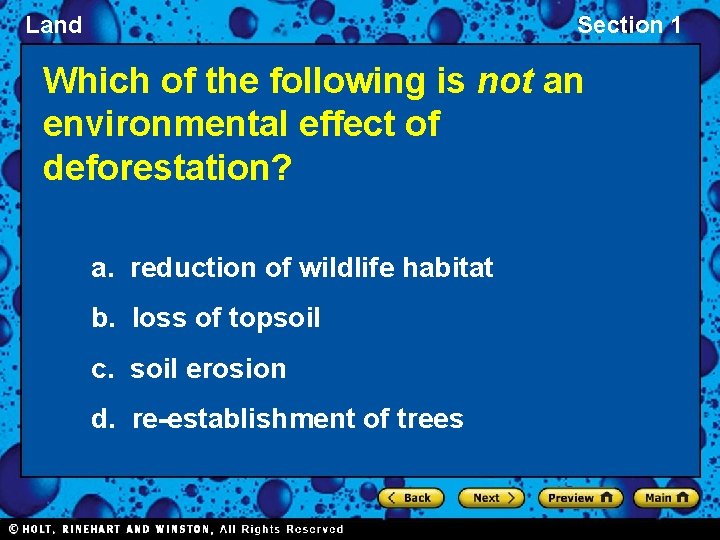 Land

Section 1

Which of the following is not an environmental effect of deforestation?

a. reduction of wildlife habitat

b. loss of topsoil

c. soil erosion

d. re-establishment of trees

Back Next Preview Main

© HOLT, RINEHART AND WINSTON, All Rights Reserved